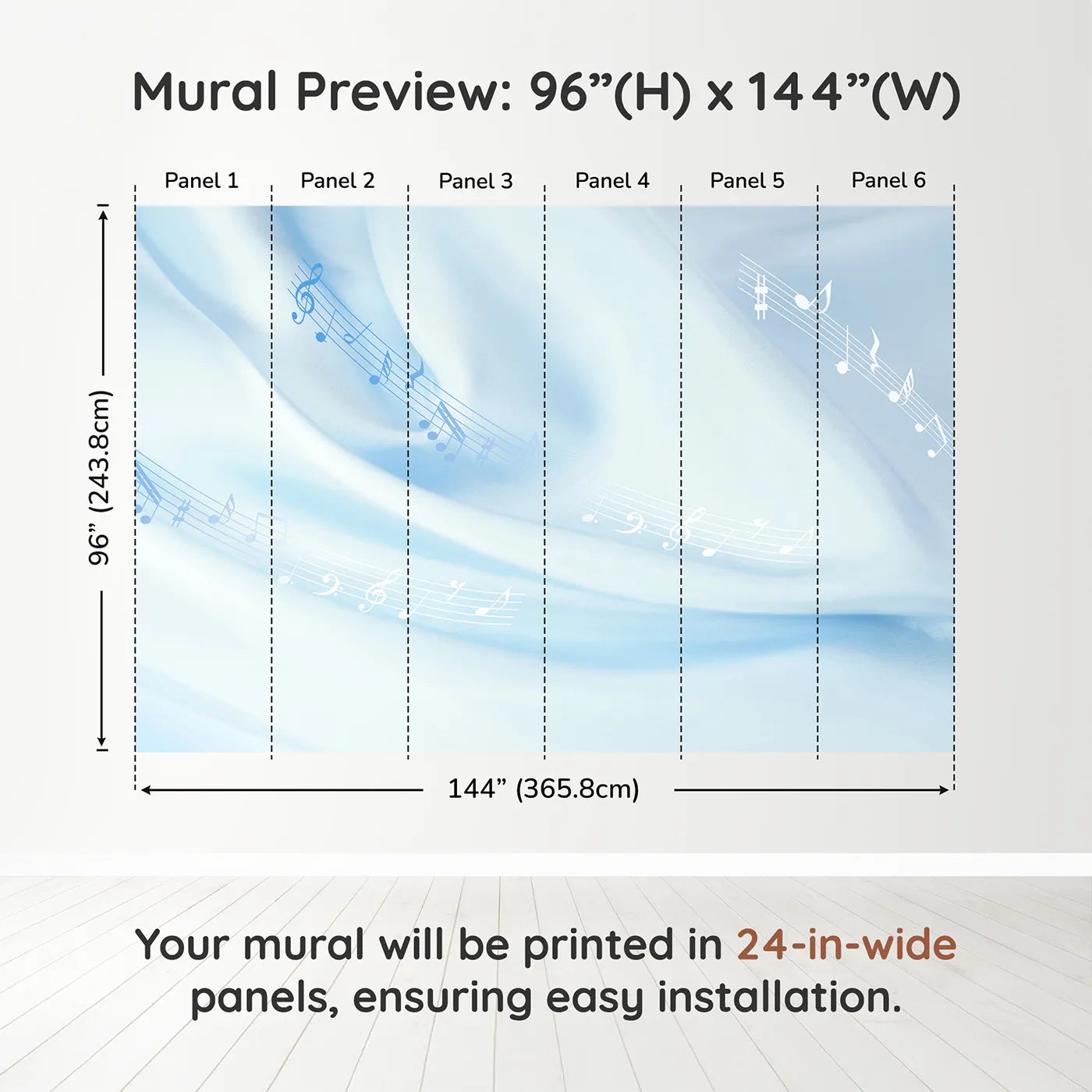 Mural Preview: 96”(H) x 144”(W)

Panel 1
Panel 2
Panel 3
Panel 4
Panel 5
Panel 6

96” (243.8cm)

144” (365.8cm)

Your mural will be printed in 24-in-wide panels, ensuring easy installation.